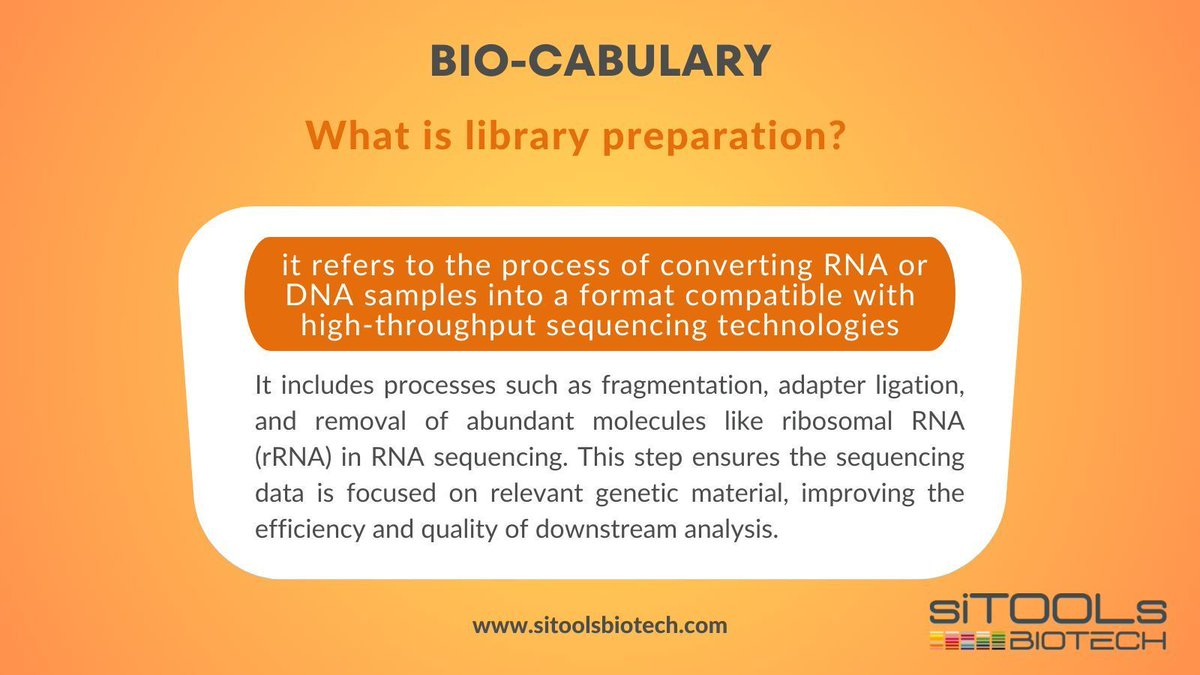 BIO-CABULARY

What is library preparation?

it refers to the process of converting RNA or DNA samples into a format compatible with high-throughput sequencing technologies

It includes processes such as fragmentation, adapter ligation, and removal of abundant molecules like ribosomal RNA (rRNA) in RNA sequencing. This step ensures the sequencing data is focused on relevant genetic material, improving the efficiency and quality of downstream analysis.

www.sitoolsbiotech.com

siTOOLs BIOTECH